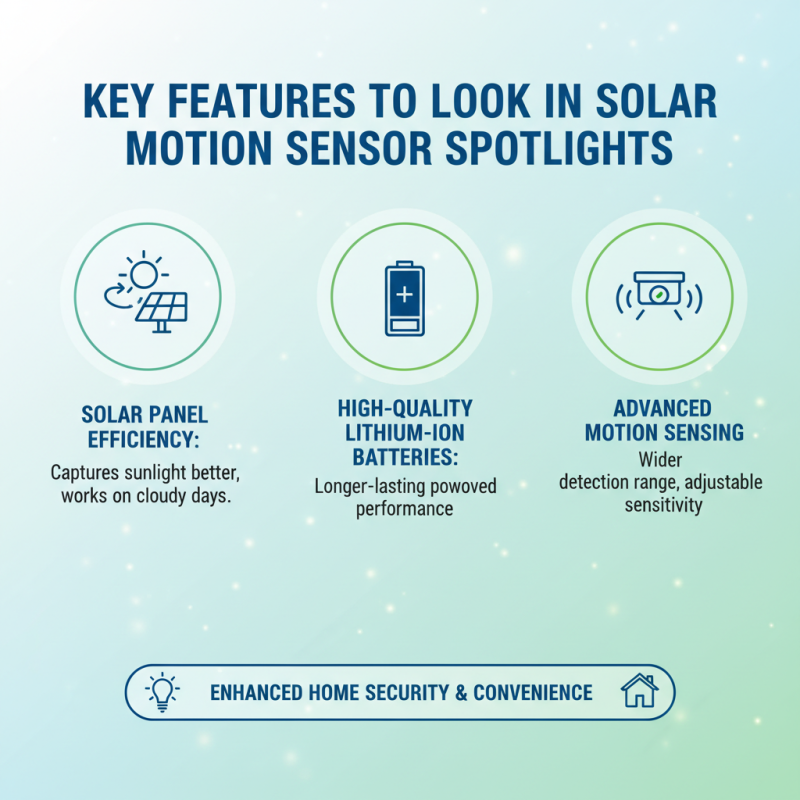 KEY FEATURES TO LOOK IN SOLAR MOTION SENSOR SPOTLIGHTS

SOLAR PANEL EFFICIENCY:

Captures sunlight better, works on cloudy days.

HIGH-QUALITY LITHIUM-ION BATTERIES:

Longer-lasting powoved performance

ADVANCED MOTION SENSING

Wider detection range, adjustable sensitivity

ENHANCED HOME SECURITY & CONVENIENCE